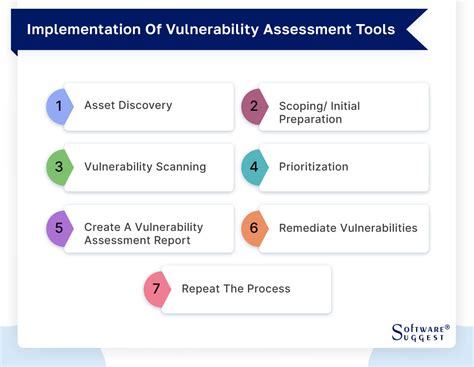 Implementation Of Vulnerability Assessment Tools

1 Asset Discovery

2 Scoping/ Initial Preparation

3 Vulnerability Scanning

4 Prioritization

5 Create A Vulnerability Assessment Report

6 Remediate Vulnerabilities

7 Repeat The Process

SOFTWARE® SUGGEST